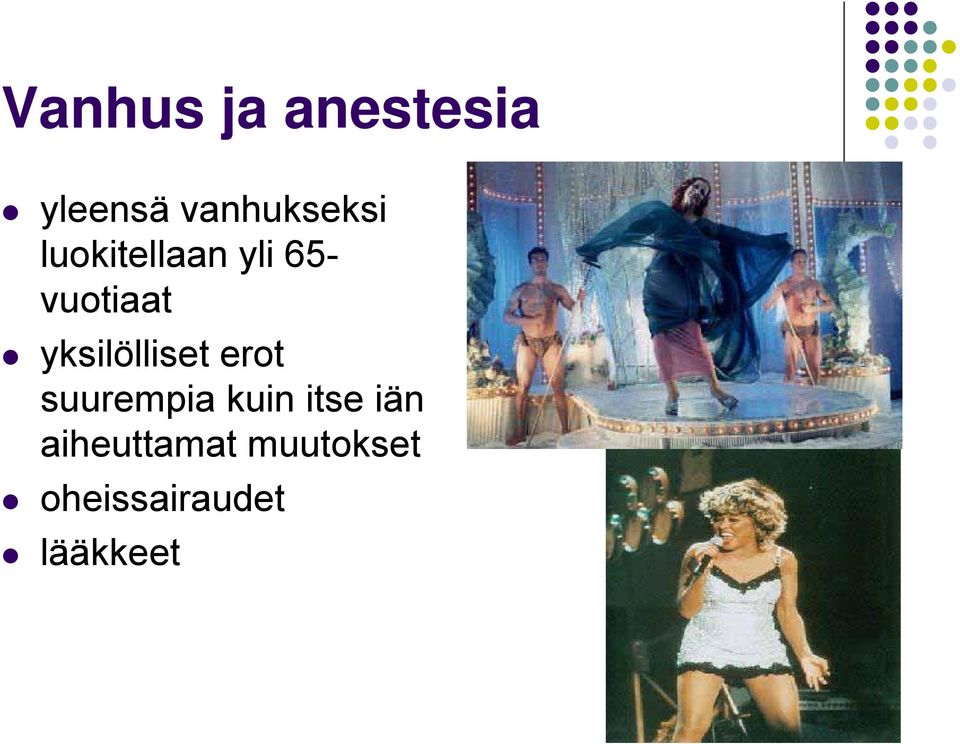 Vanhus ja anestesia

- yleensä vanhukseksi luokitellaan yli 65-vuotiaat
- yksilölliset erot suurempia kuin itse iän aiheuttamat muutokset
- oheissairaudet
- lääkkeet